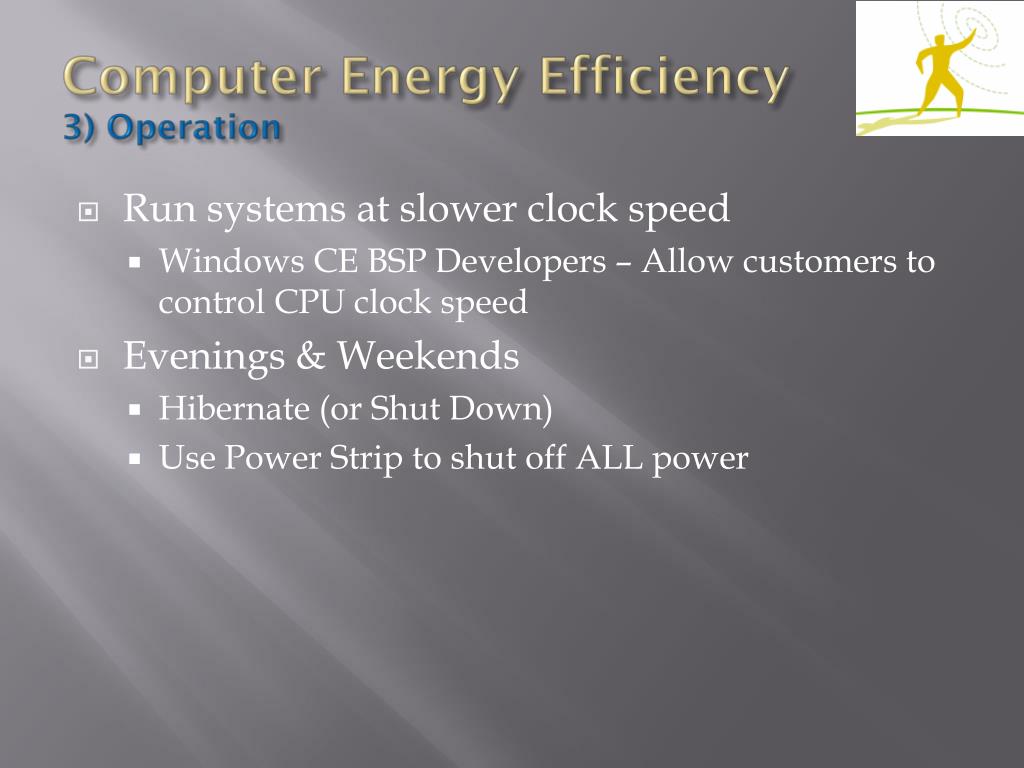 Computer Energy Efficiency
3) Operation

Run systems at slower clock speed
Windows CE BSP Developers – Allow customers to control CPU clock speed

Evenings & Weekends
Hibernate (or Shut Down)
Use Power Strip to shut off ALL power